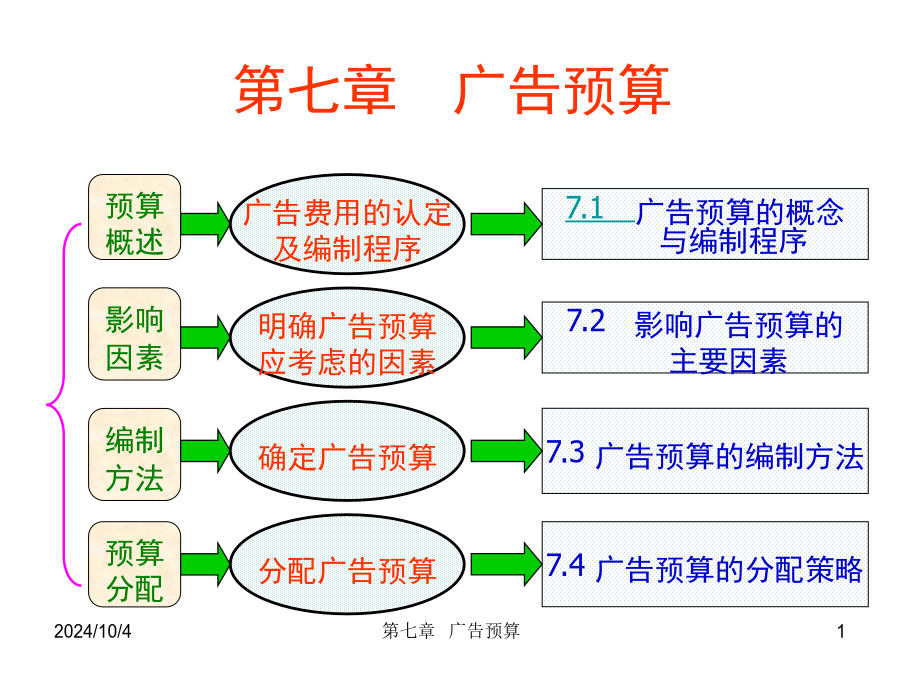 第七章　广告预算

预算概述

广告费用的认定及编制程序

7.1　广告预算的概念与编制程序

影响因素

明确广告预算应考虑的因素

7.2　影响广告预算的主要因素

编制方法

确定广告预算

7.3 广告预算的编制方法

预算分配

分配广告预算

7.4 广告预算的分配策略

2024/10/4

第七章　广告预算

1